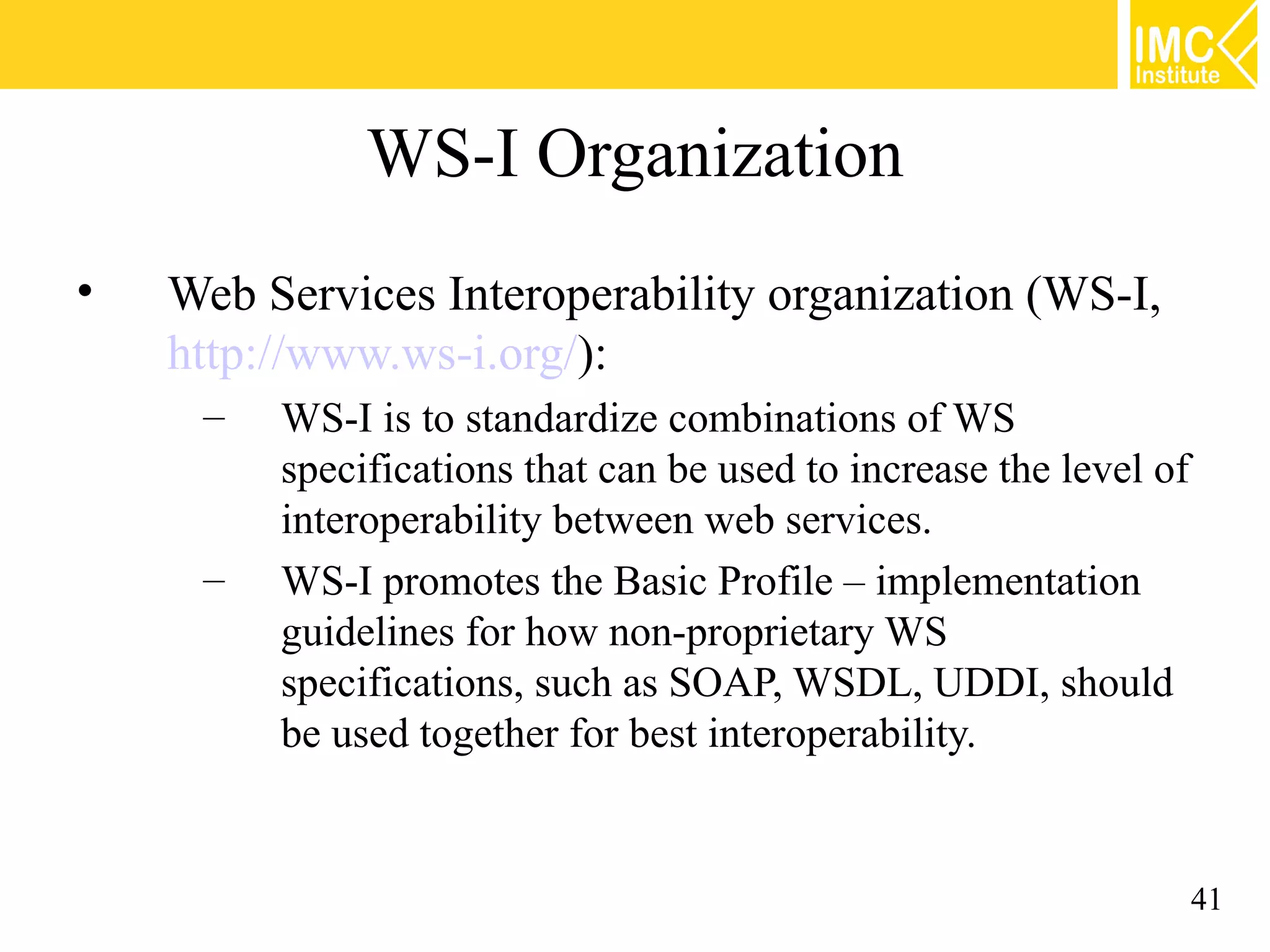 IMC Institute

WS-I Organization

• Web Services Interoperability organization (WS-I, http://www.ws-i.org/):

– WS-I is to standardize combinations of WS specifications that can be used to increase the level of interoperability between web services.

– WS-I promotes the Basic Profile – implementation guidelines for how non-proprietary WS specifications, such as SOAP, WSDL, UDDI, should be used together for best interoperability.

41